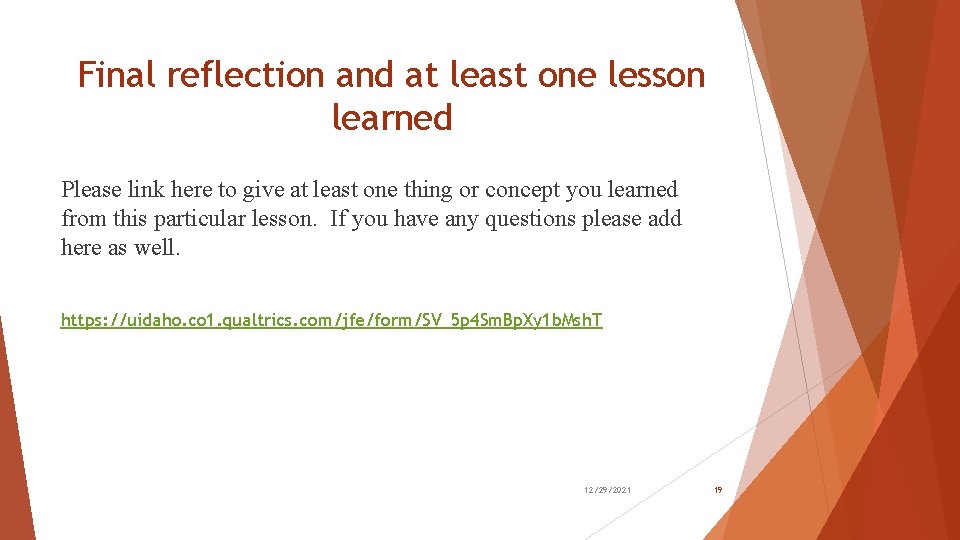 Final reflection and at least one lesson learned

Please link here to give at least one thing or concept you learned from this particular lesson. If you have any questions please add here as well.

https://uidaho.co1.qualtrics.com/jfe/form/SV_5p4SmBpXy1bMshT

12/29/2021

19